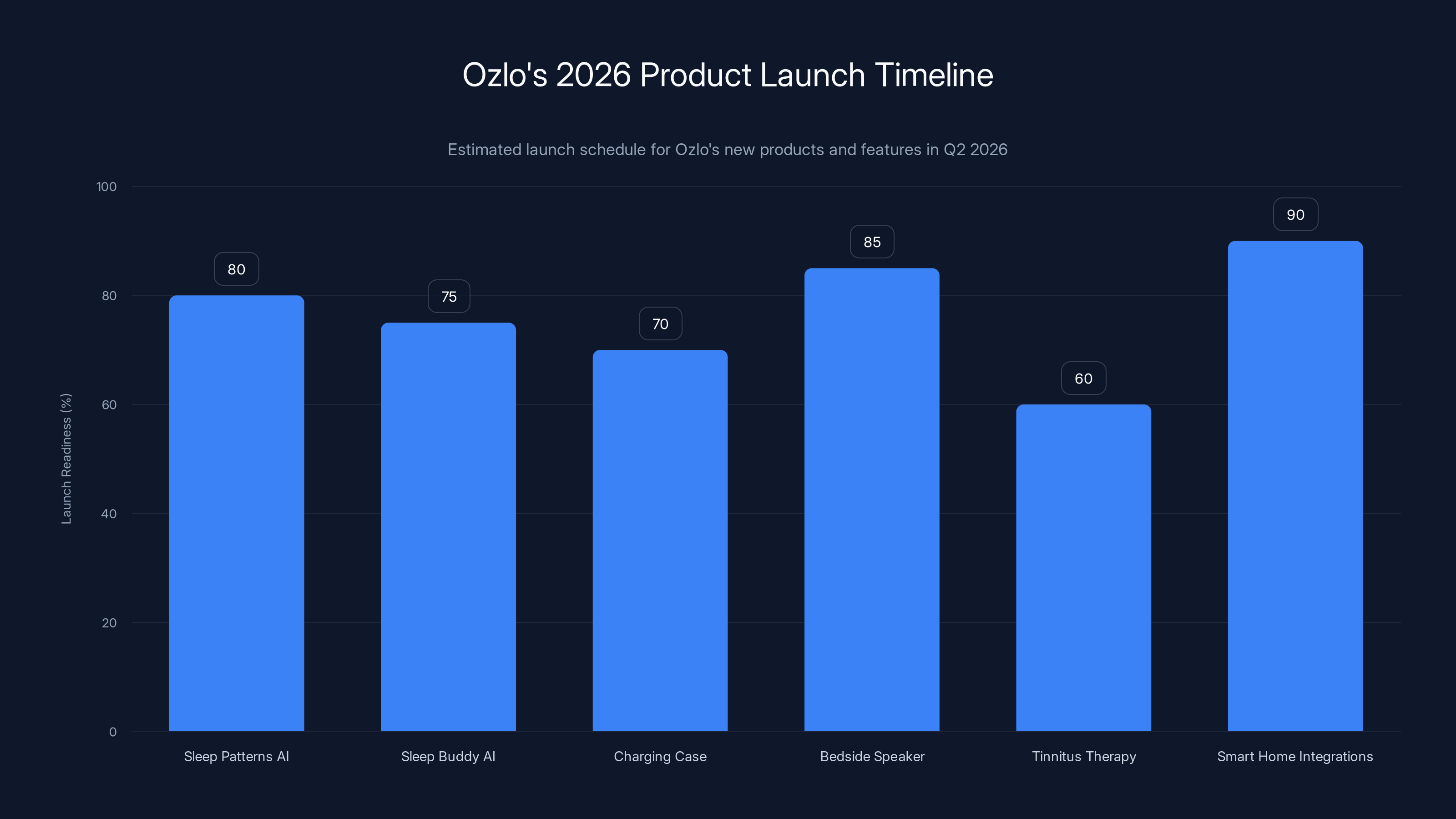 Ozlo's 2026 Product Launch Timeline

Estimated launch schedule for Ozlo's new products and features in Q2 2026

Launch Readiness (%)

100
80
60
40
20
0

80
75
70
85
60
90

Sleep Patterns AI
Sleep Buddy AI
Charging Case
Bedside Speaker
Tinnitus Therapy
Smart Home Integrations